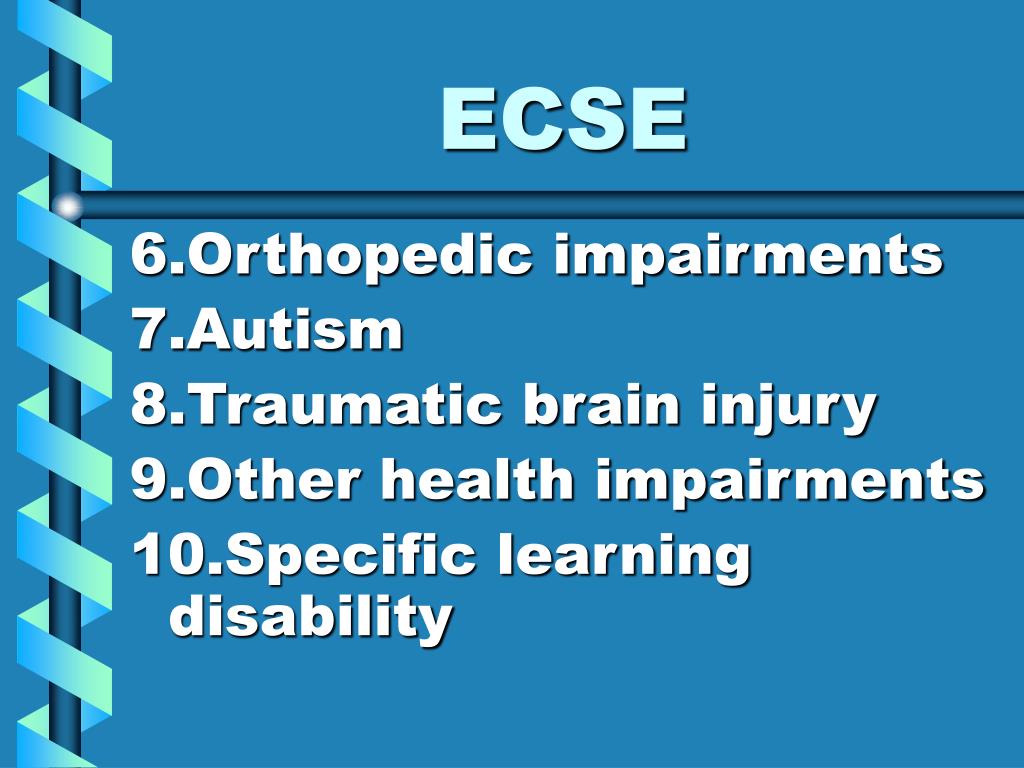 ECSE

6.Orthopedic impairments
7.Autism
8.Traumatic brain injury
9.Other health impairments
10.Specific learning disability